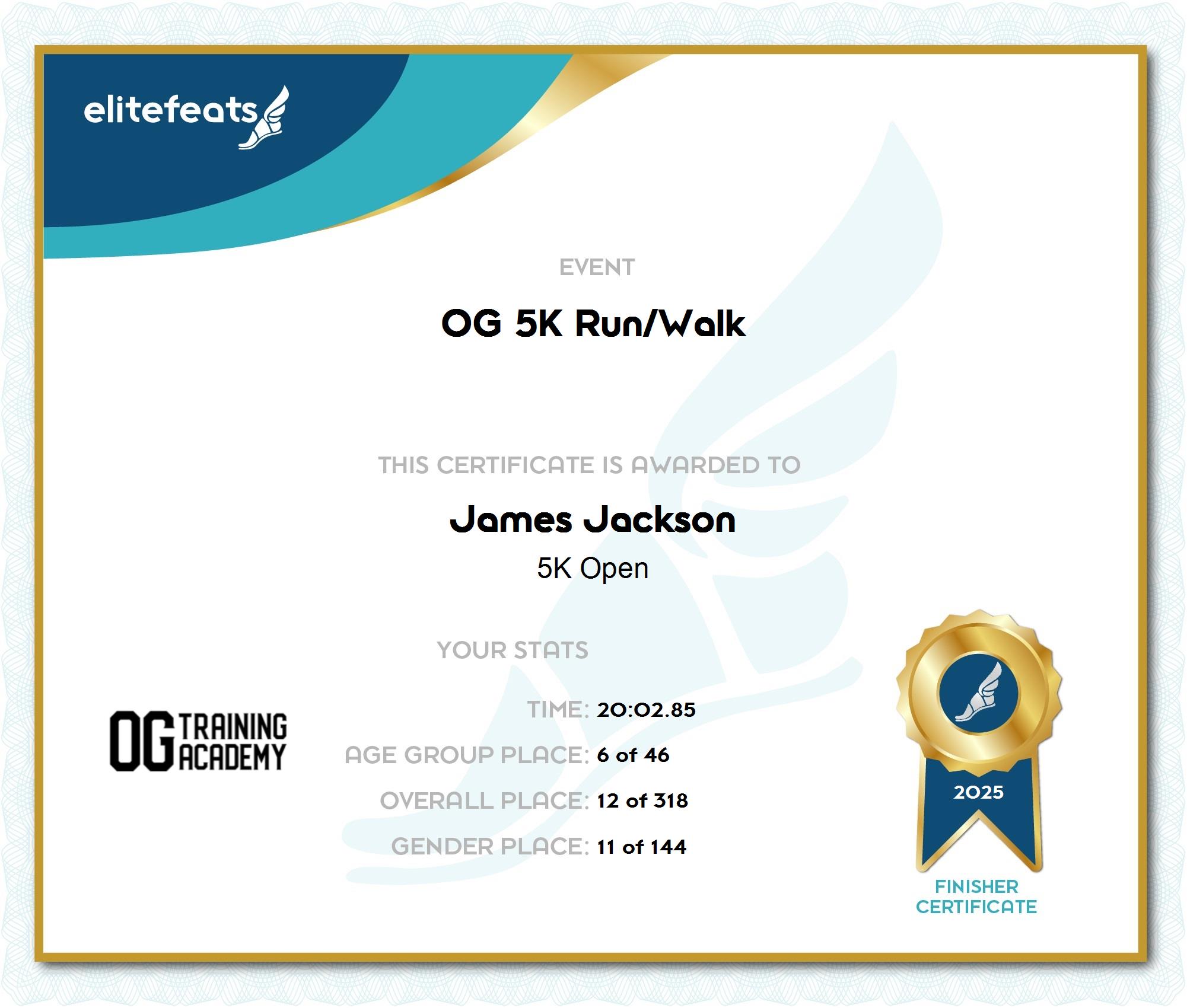 elitefeats

EVENT

OG 5K Run/Walk

THIS CERTIFICATE IS AWARDED TO

James Jackson

5K Open

YOUR STATS

OG TRAINING ACADEMY

TIME: 20:02.85

AGE GROUP PLACE: 6 of 46

OVERALL PLACE: 12 of 318

GENDER PLACE: 11 of 144

2025

FINISHER CERTIFICATE